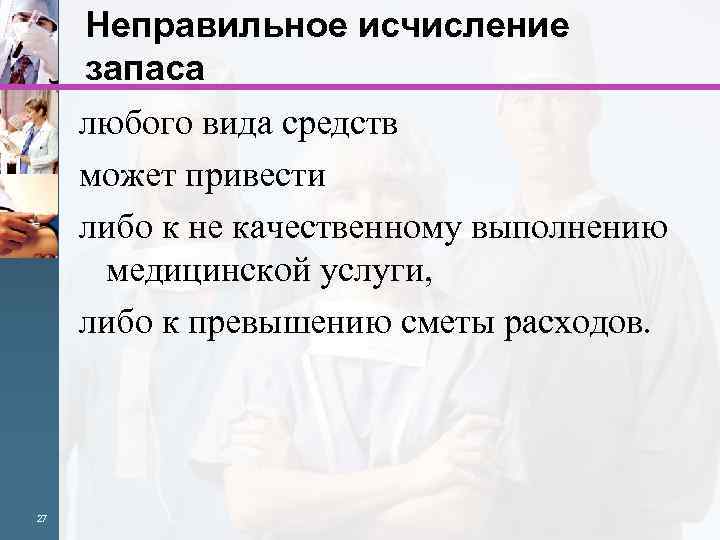 Неправильное исчисление запаса

любого вида средств

может привести

либо к не качественному выполнению медицинской услуги,

либо к превышению сметы расходов.

27